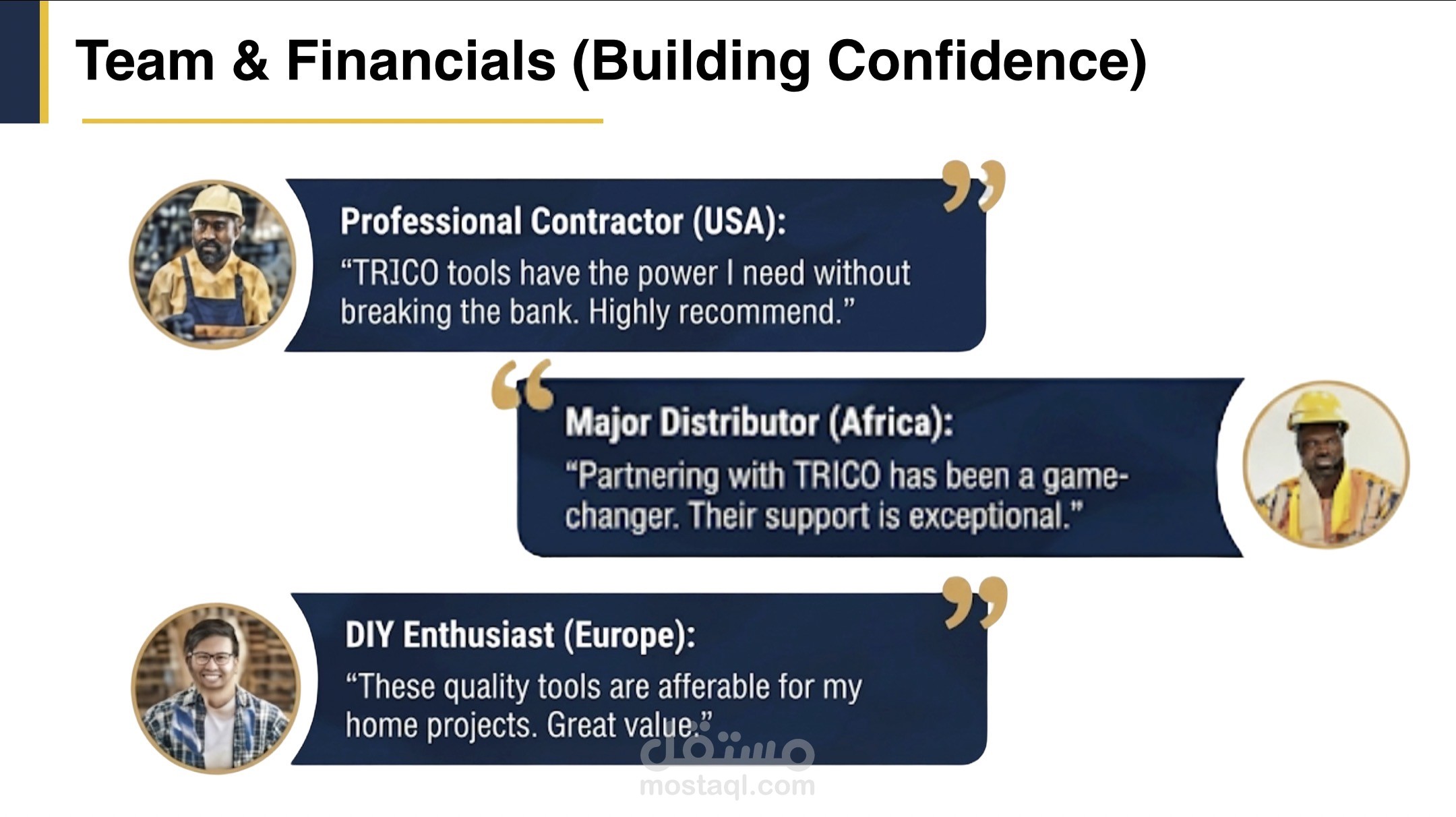 Team & Financials (Building Confidence)

Professional Contractor (USA):

“TRICO tools have the power I need without breaking the bank. Highly recommend.”

Major Distributor (Africa):

“Partnering with TRICO has been a game-changer. Their support is exceptional.”

DIY Enthusiast (Europe):

“These quality tools are afferable for my home projects. Great value.”

مستقل
mostaql.com